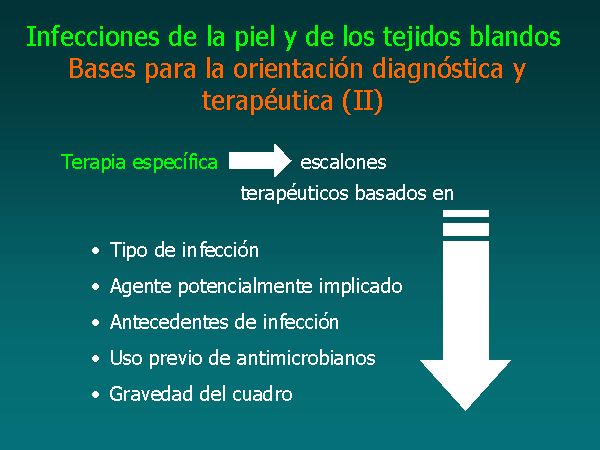 Infecciones de la piel y de los tejidos blandos
Bases para la orientación diagnóstica y terapéutica (II)

Terapia específica escalones terapéuticos basados en

• Tipo de infección
• Agente potencialmente implicado
• Antecedentes de infección
• Uso previo de antimicrobianos
• Gravedad del cuadro